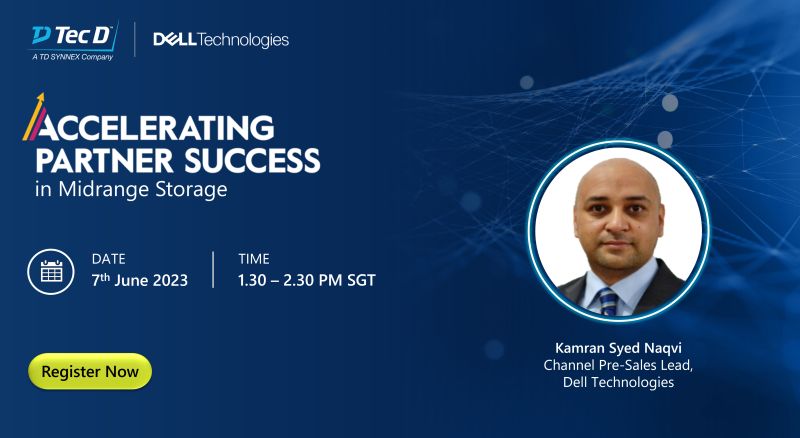 Tec D
A TD SYNNEX Company

DELL Technologies

ACCELERATING PARTNER SUCCESS
in Midrange Storage

DATE
7th June 2023

TIME
1.30 – 2.30 PM SGT

Register Now

Kamran Syed Naqvi
Channel Pre-Sales Lead,
Dell Technologies